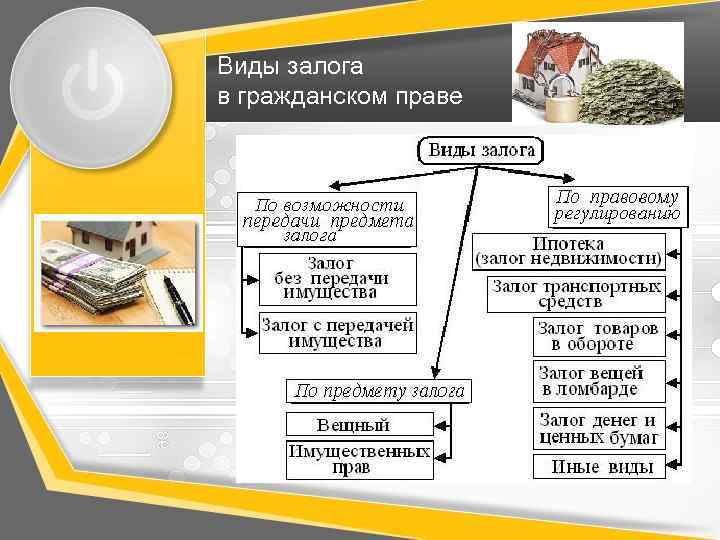 Виды залога
в гражданском праве

Виды залога

По возможности передачи предмета залога

Залог без передачи имущества

Залог с передачей имущества

По предмету залога

Вещный

Имущественных прав

По правовому регулированию

Ипотека (залог недвижимости)

Залог транспортных средств

Залог товаров в обороте

Залог вещей в ломбарде

Залог денег и ценных бумаг

Иные виды